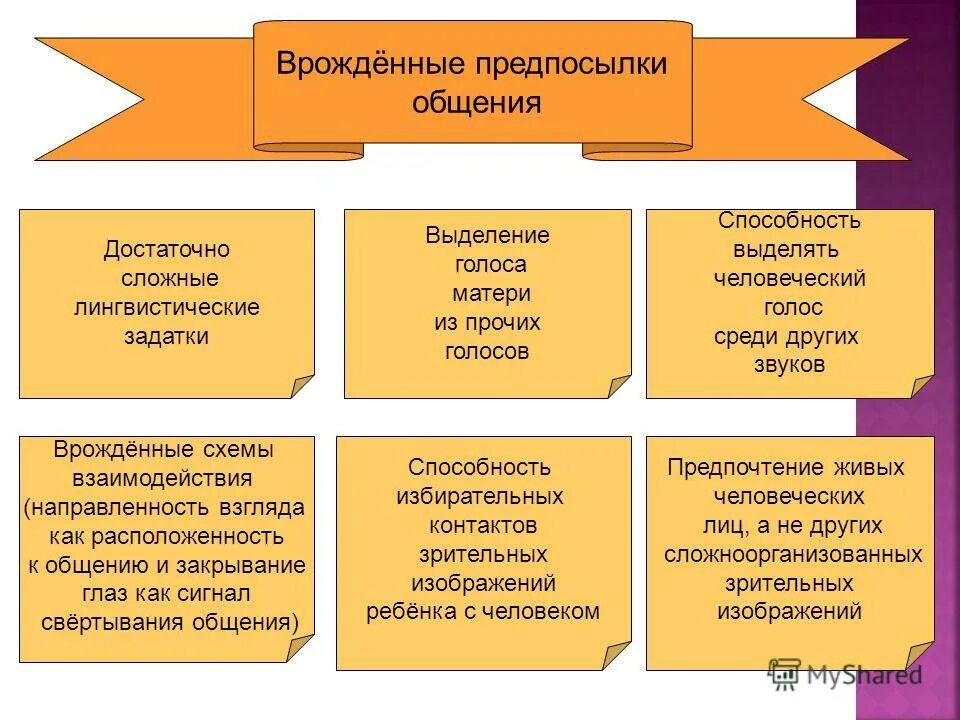 Врождённые предпосылки общения

Достаточно сложные лингвистические задатки

Выделение голоса матери из прочих голосов

Способность выделять человеческий голос среди других звуков

Врождённые схемы взаимодействия (направленность взгляда как расположенность к общению и закрывание глаз как сигнал свёртывания общения)

Способность избирательных контактов зрительных изображений ребёнка с человеком

Предпочтение живых человеческих лиц, а не других сложноорганизованных зрительных изображений

MyShared